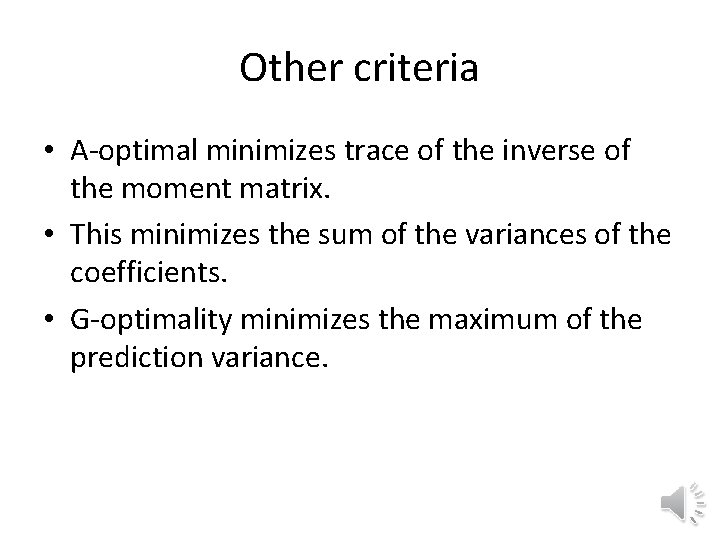 Other criteria

• A-optimal minimizes trace of the inverse of the moment matrix.
• This minimizes the sum of the variances of the coefficients.
• G-optimality minimizes the maximum of the prediction variance.